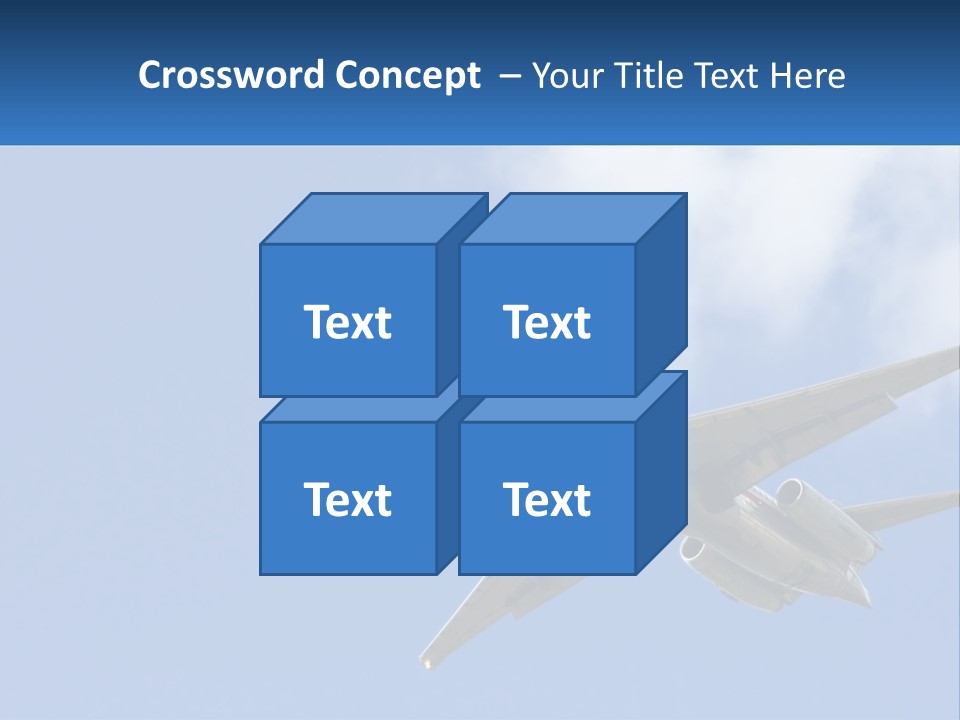 Crossword Concept – Your Title Text Here

Text

Text

Text

Text